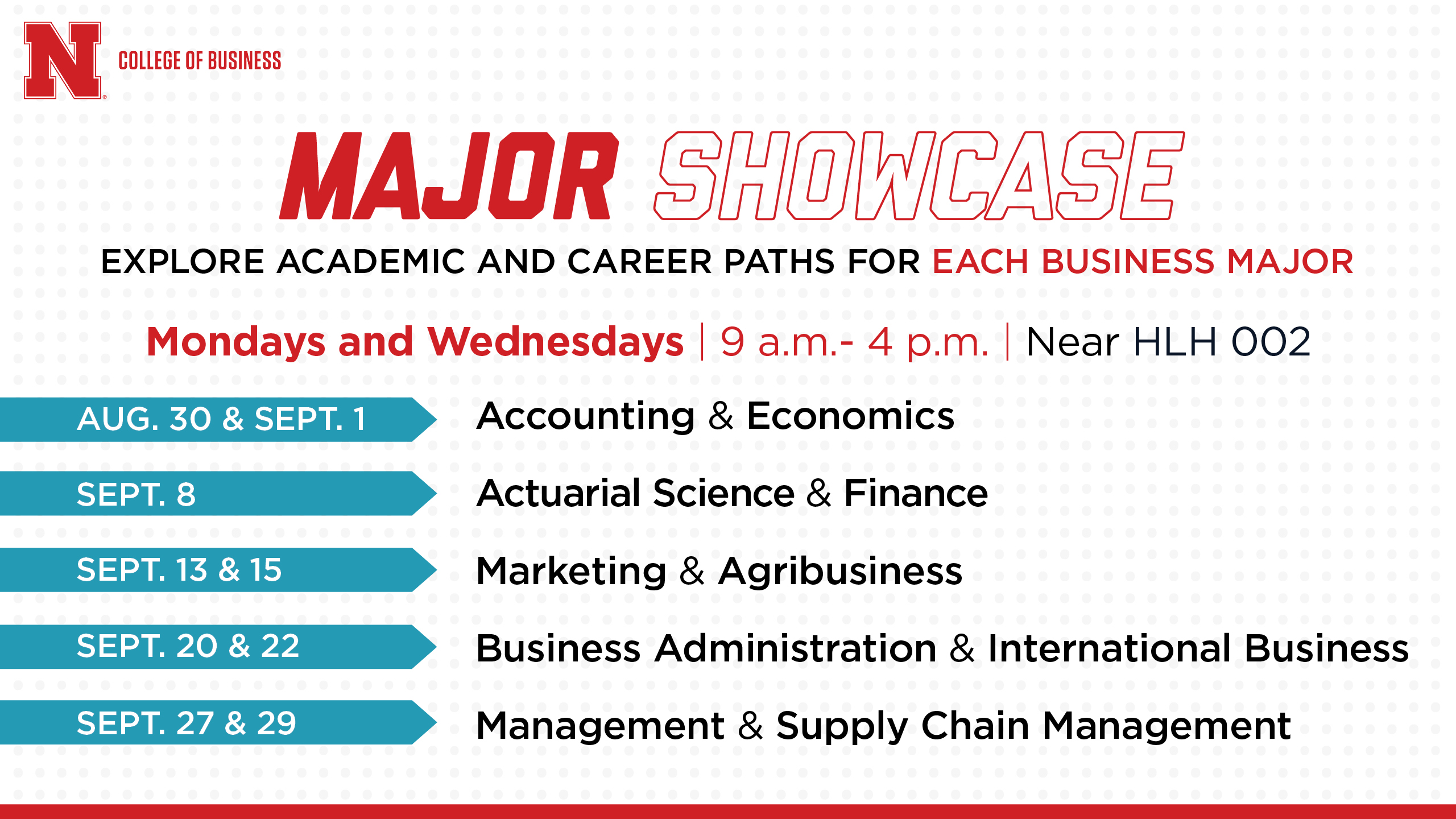 N COLLEGE OF BUSINESS

MAJOR SHOWCASE

EXPLORE ACADEMIC AND CAREER PATHS FOR EACH BUSINESS MAJOR

Mondays and Wednesdays | 9 a.m.- 4 p.m. | Near HLH 002

AUG. 30 & SEPT. 1 Accounting & Economics

SEPT. 8 Actuarial Science & Finance

SEPT. 13 & 15 Marketing & Agribusiness

SEPT. 20 & 22 Business Administration & International Business

SEPT. 27 & 29 Management & Supply Chain Management